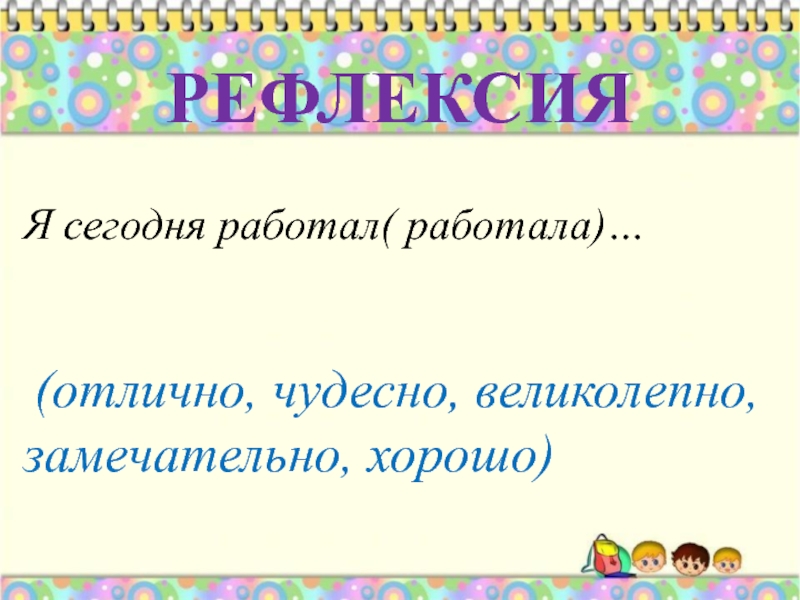 РЕФЛЕКСИЯ

Я сегодня работал( работала)…

(отлично, чудесно, великолепно, замечательно, хорошо)